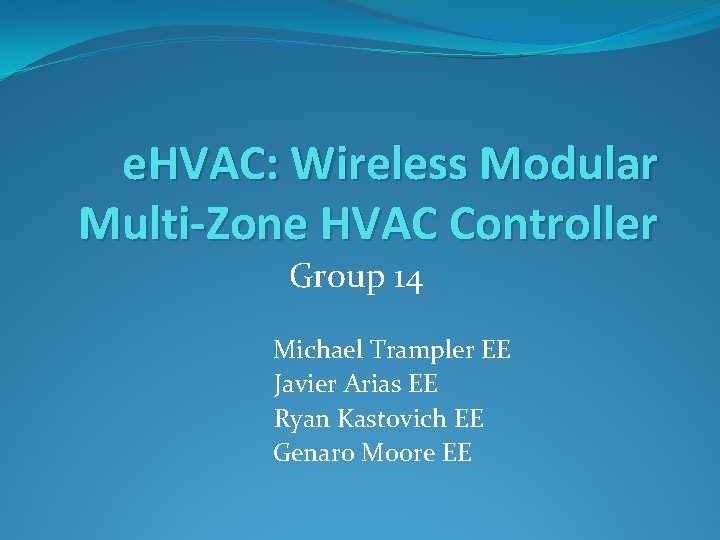 eHVAC: Wireless Modular Multi-Zone HVAC Controller

Group 14

Michael Trampler EE
Javier Arias EE
Ryan Kastovich EE
Genaro Moore EE